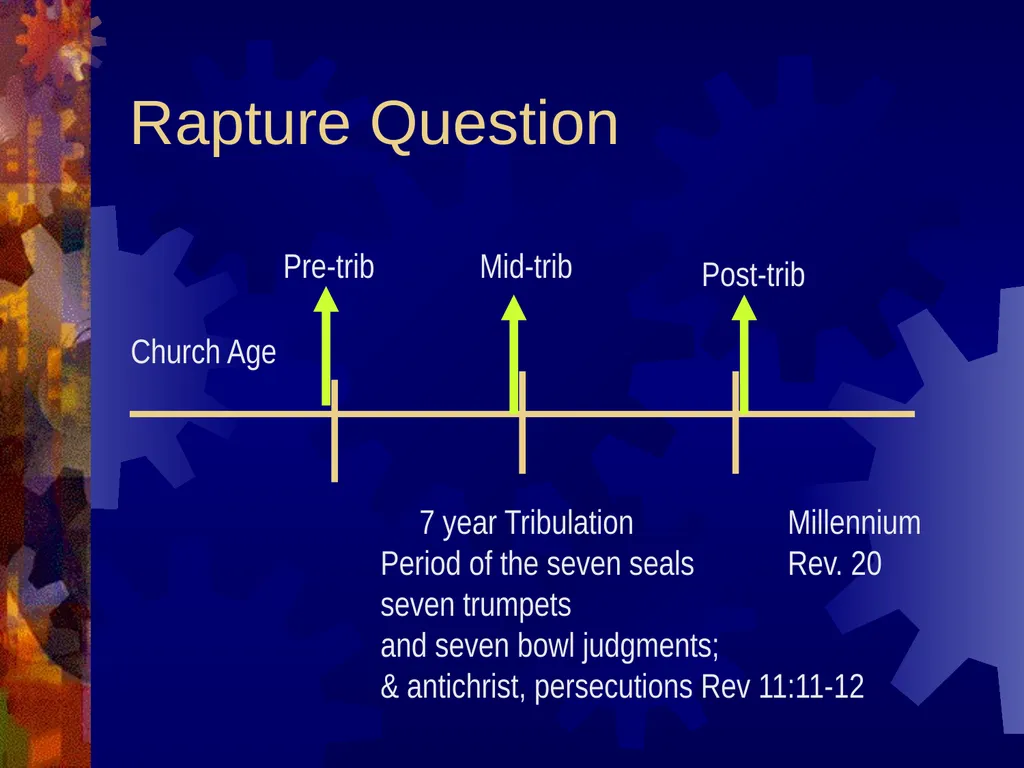 Rapture Question

Pre-trib

Mid-trib

Post-trib

Church Age

7 year Tribulation
Period of the seven seals
seven trumpets
and seven bowl judgments;
& antichrist, persecutions Rev 11:11-12

Millennium
Rev. 20